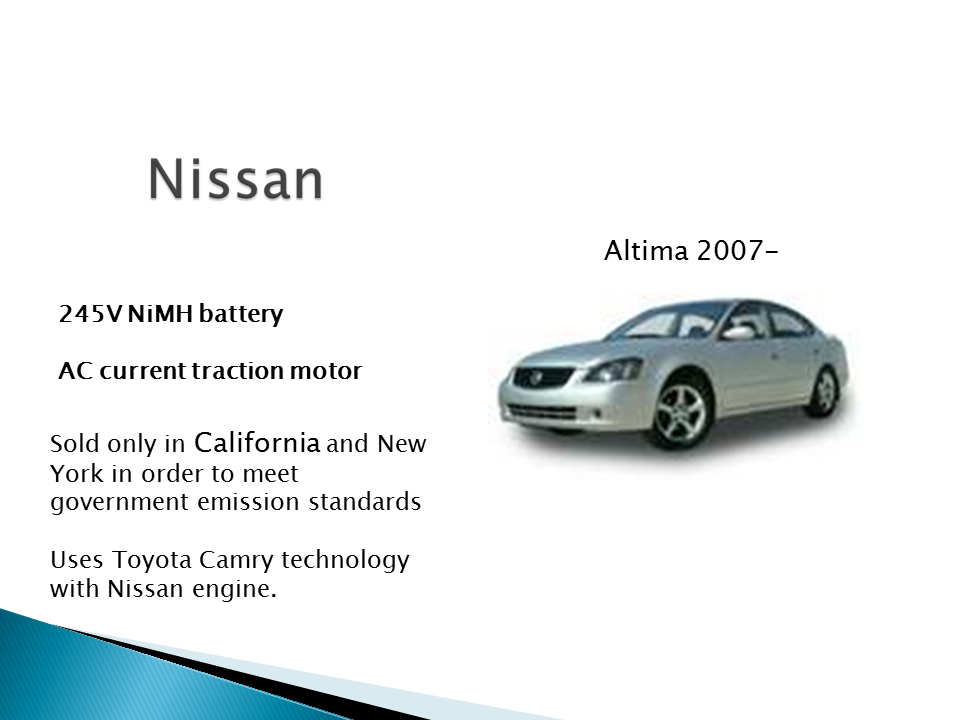 Nissan

Altima 2007-

245V NiMH battery

AC current traction motor

Sold only in California and New York in order to meet government emission standards

Uses Toyota Camry technology with Nissan engine.